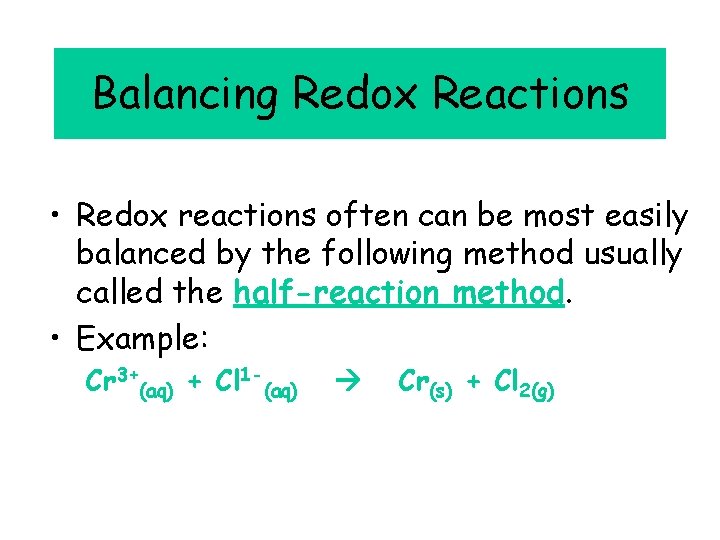 Balancing Redox Reactions

• Redox reactions often can be most easily balanced by the following method usually called the half-reaction method.

• Example:

$Cr^{3+}_{(aq)} + Cl^{1-}_{(aq)} \rightarrow Cr_{(s)} + Cl_{2(g)}$